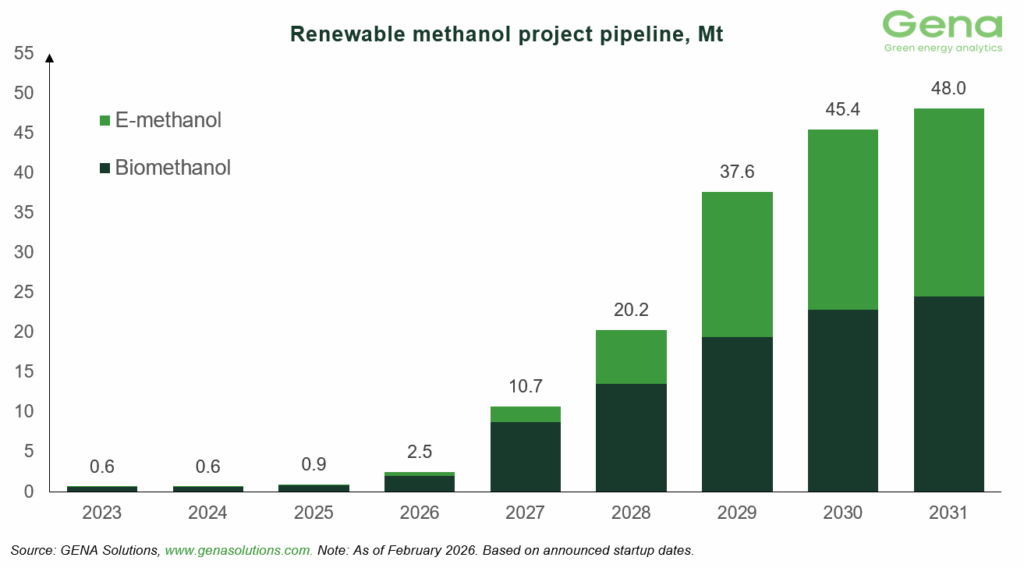 Renewable methanol project pipeline, Mt

Gena
Green energy analytics

55
50
45
40
35
30
25
20
15
10
5
0

E-methanol
Biomethanol

0.6
0.6
0.9
2.5
10.7
20.2
37.6
45.4
48.0

2023
2024
2025
2026
2027
2028
2029
2030
2031

Source: GENA Solutions, www.genasolutions.com. Note: As of February 2026. Based on announced startup dates.